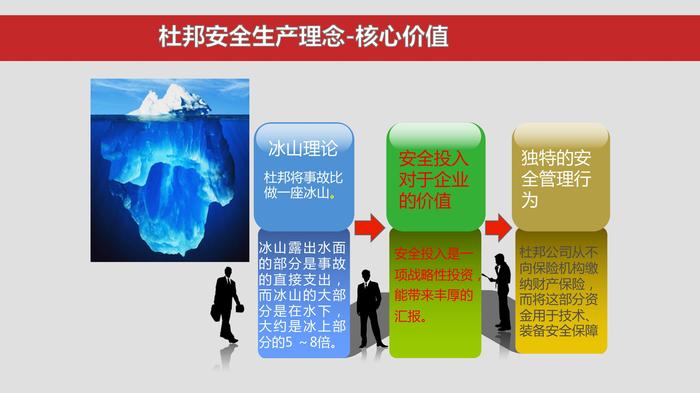 杜邦安全生产理念-核心价值

冰山理论

杜邦将事故比做一座冰山。

冰山露出水面的部分是事故的直接支出，而冰山的大部分是在水下，大约是冰上部分的5 ~8倍。

安全投入对于企业的价值

安全投入是一项战略性投资，能带来丰厚的汇报。

独特的安全管理行为

杜邦公司从不向保险机构缴纳财产保险，而将这部分资金用于技术、装备安全保障